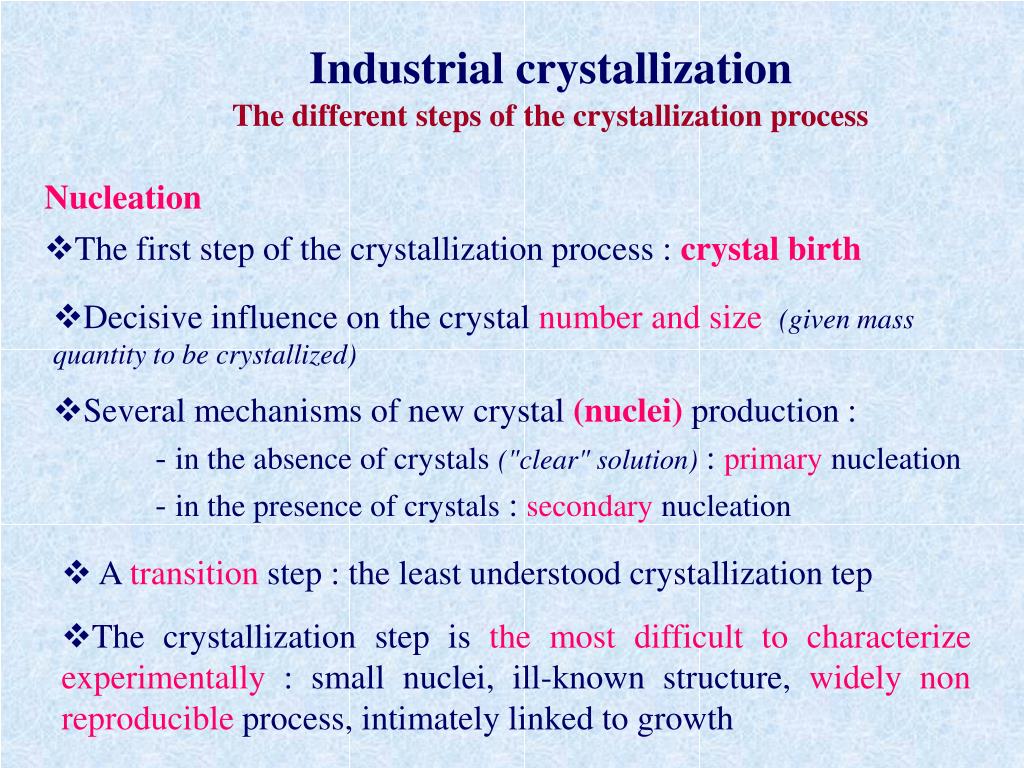 Industrial crystallization
The different steps of the crystallization process

Nucleation

❖The first step of the crystallization process : crystal birth

❖Decisive influence on the crystal number and size (given mass quantity to be crystallized)

❖Several mechanisms of new crystal (nuclei) production :
- in the absence of crystals ("clear" solution) : primary nucleation
- in the presence of crystals : secondary nucleation

❖ A transition step : the least understood crystallization tep

❖The crystallization step is the most difficult to characterize experimentally : small nuclei, ill-known structure, widely non reproducible process, intimately linked to growth